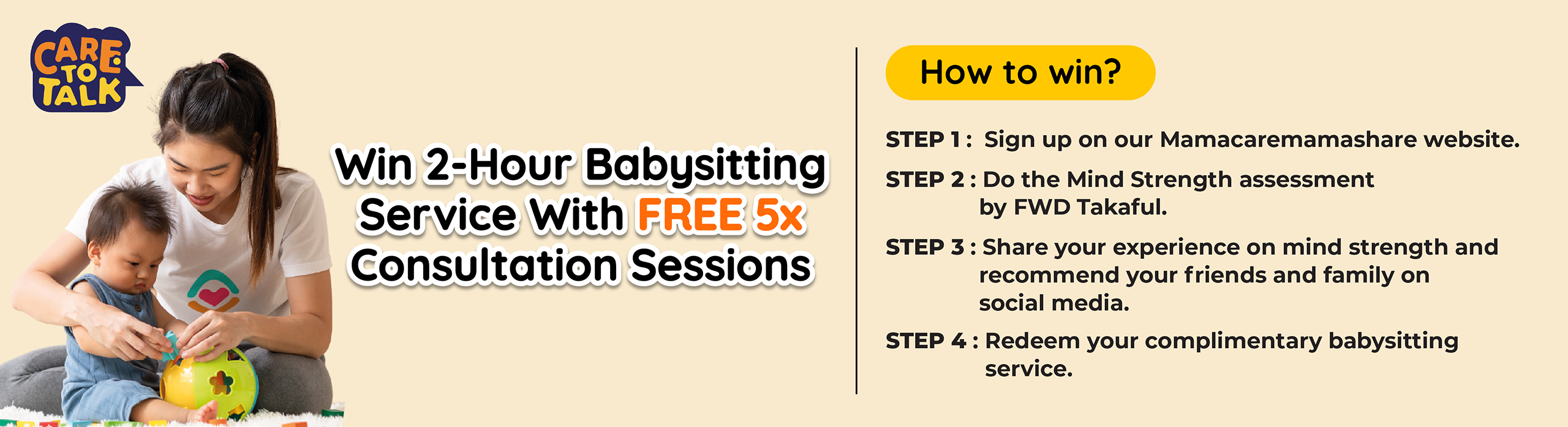 CARE TO TALK

Win 2-Hour Babysitting Service With FREE 5x Consultation Sessions

How to win?

STEP 1 : Sign up on our Mamacaremamashare website.

STEP 2 : Do the Mind Strength assessment by FWD Takaful.

STEP 3 : Share your experience on mind strength and recommend your friends and family on social media.

STEP 4 : Redeem your complimentary babysitting service.